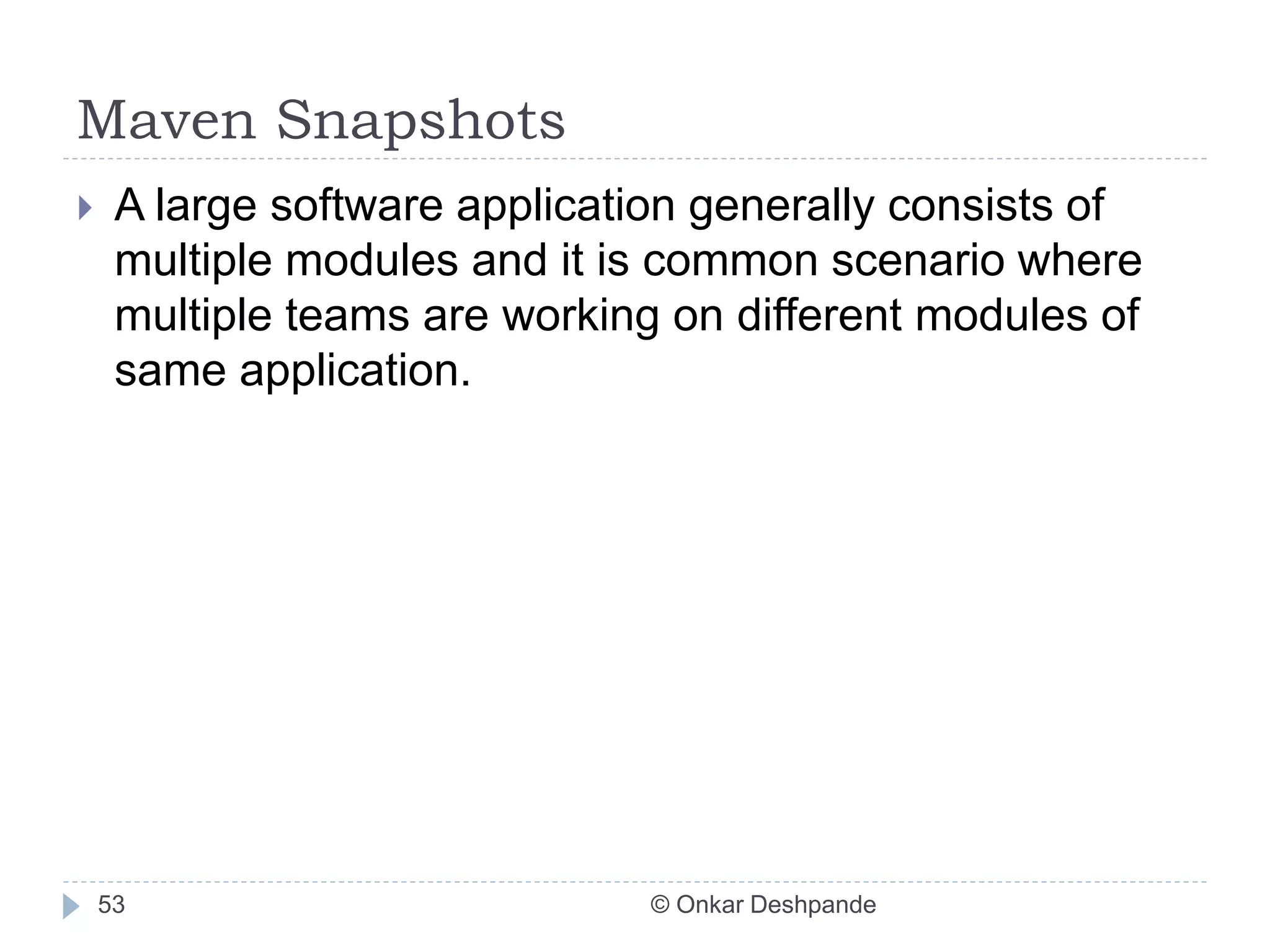 Maven Snapshots

A large software application generally consists of multiple modules and it is common scenario where multiple teams are working on different modules of same application.

53

© Onkar Deshpande